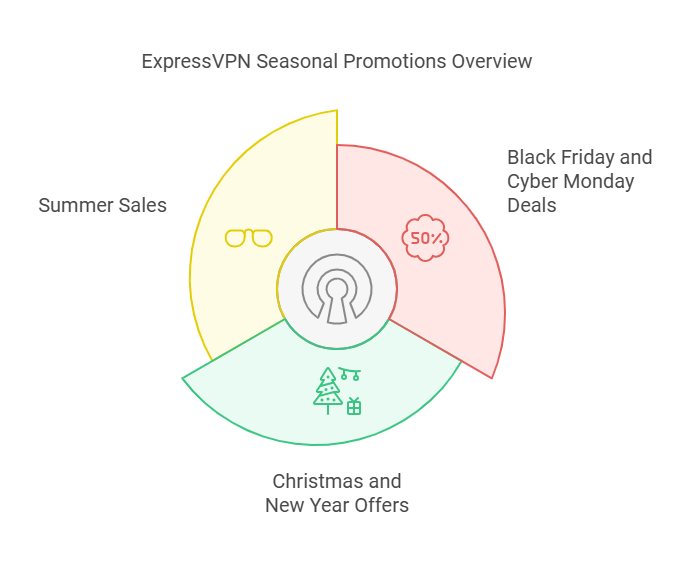 ExpressVPN Seasonal Promotions Overview

Summer Sales

Black Friday and Cyber Monday Deals

50%

Christmas and New Year Offers